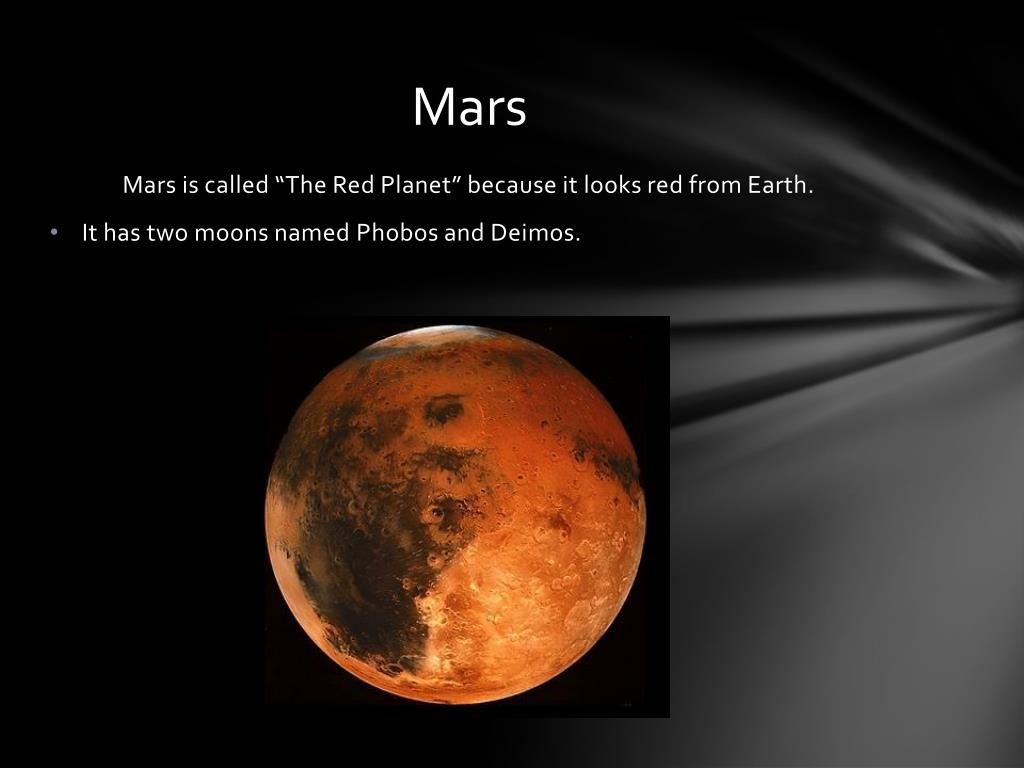 Mars

Mars is called “The Red Planet” because it looks red from Earth.

• It has two moons named Phobos and Deimos.